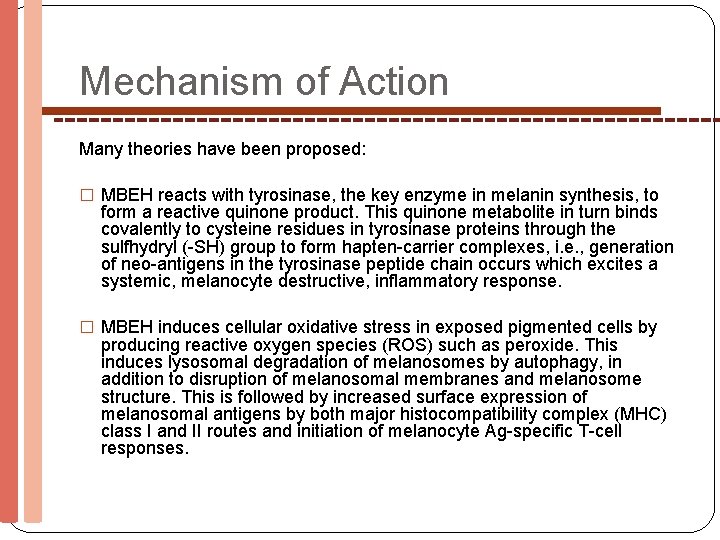 Mechanism of Action

Many theories have been proposed:

□ MBEH reacts with tyrosinase, the key enzyme in melanin synthesis, to form a reactive quinone product. This quinone metabolite in turn binds covalently to cysteine residues in tyrosinase proteins through the sulfhydryl (-SH) group to form hapten-carrier complexes, i.e., generation of neo-antigens in the tyrosinase peptide chain occurs which excites a systemic, melanocyte destructive, inflammatory response.

□ MBEH induces cellular oxidative stress in exposed pigmented cells by producing reactive oxygen species (ROS) such as peroxide. This induces lysosomal degradation of melanosomes by autophagy, in addition to disruption of melanosomal membranes and melanosome structure. This is followed by increased surface expression of melanosomal antigens by both major histocompatibility complex (MHC) class I and II routes and initiation of melanocyte Ag-specific T-cell responses.